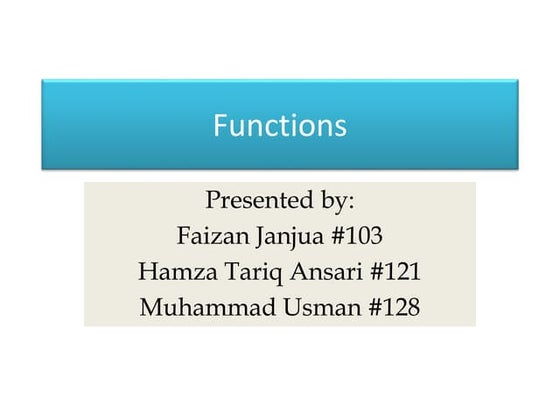 Functions

Presented by:
Faizan Janjua #103
Hamza Tariq Ansari #121
Muhammad Usman #128